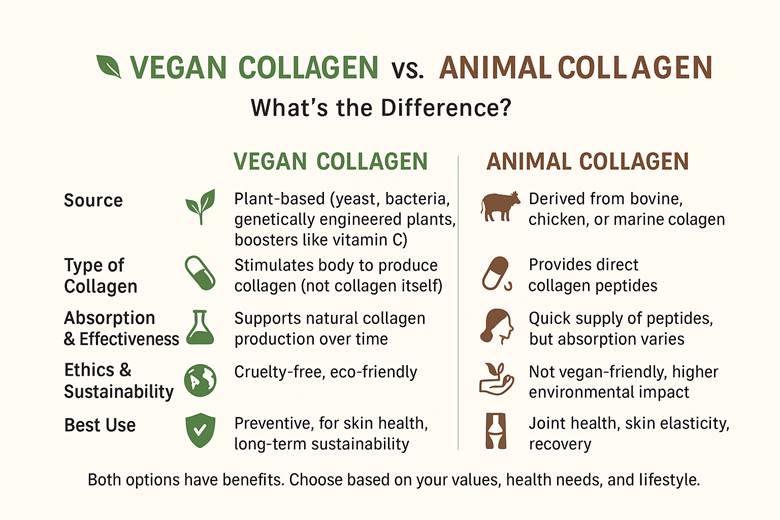 VEGAN COLLAGEN vs. ANIMAL COLLAGEN
What's the Difference?

| | VEGAN COLLAGEN | ANIMAL COLLAGEN |
|---|---|---|
| Source | Plant-based (yeast, bacteria, genetically engineered plants, boosters like vitamin C) | Derived from bovine, chicken, or marine colagen |
| Type of Collagen | Stimulates body to produce collagen (not collagen itself) | Provides direct collagen peptides |
| Absorption & Effectiveness | Supports natural collagen production over time | Quick supply of peptides, but absorption varies |
| Ethics & Sustainability | Cruelty-free, eco-friendly | Not vegan-friendly, higher environmental impact |
| Best Use | Preventive, for skin health, long-term sustainability | Joint health, skin elasticity, recovery |

Both options have benefits. Choose based on your values, health needs, and lifestyle.